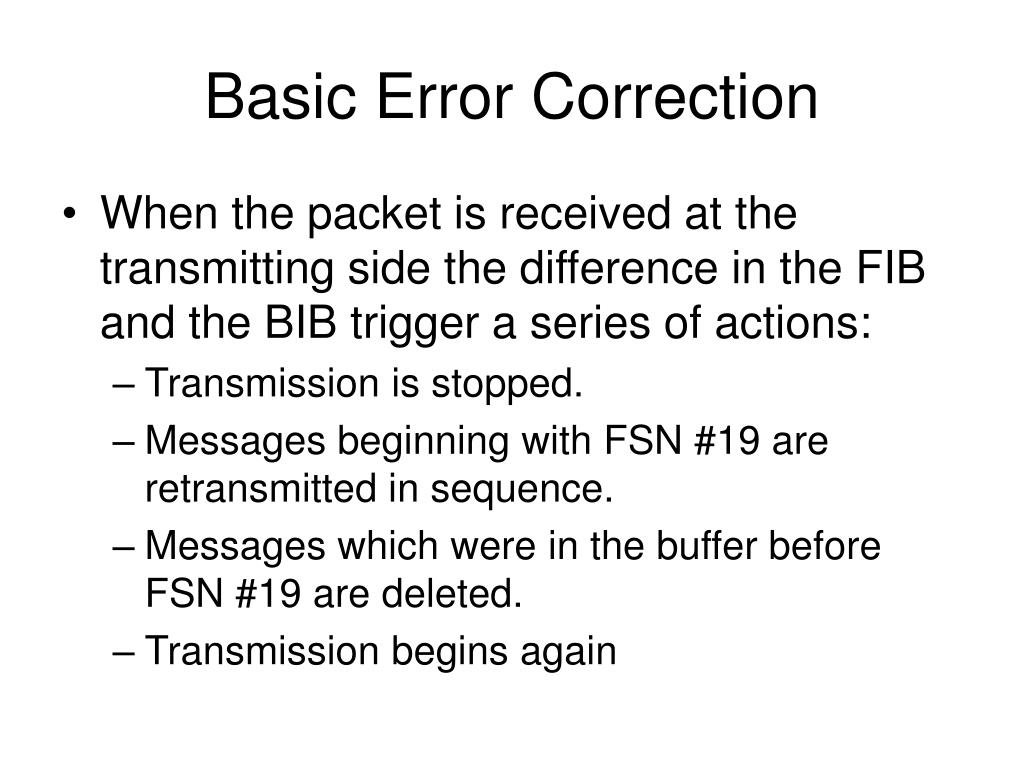 Basic Error Correction

• When the packet is received at the transmitting side the difference in the FIB and the BIB trigger a series of actions:
– Transmission is stopped.
– Messages beginning with FSN #19 are retransmitted in sequence.
– Messages which were in the buffer before FSN #19 are deleted.
– Transmission begins again